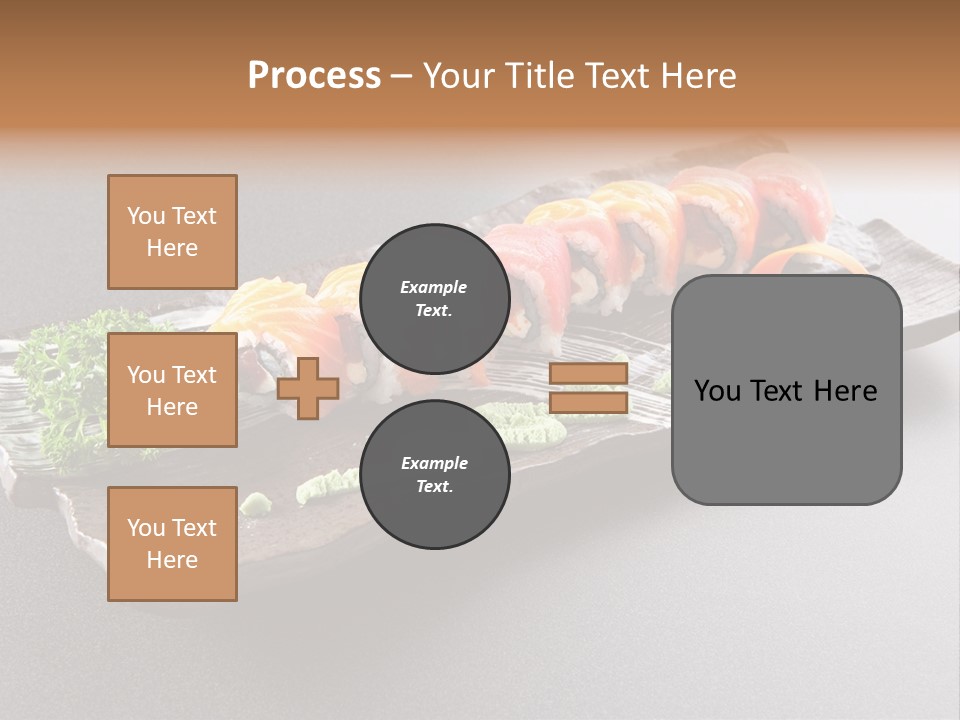 Process – Your Title Text Here

You Text Here

You Text Here

You Text Here

Example Text.

Example Text.

You Text Here